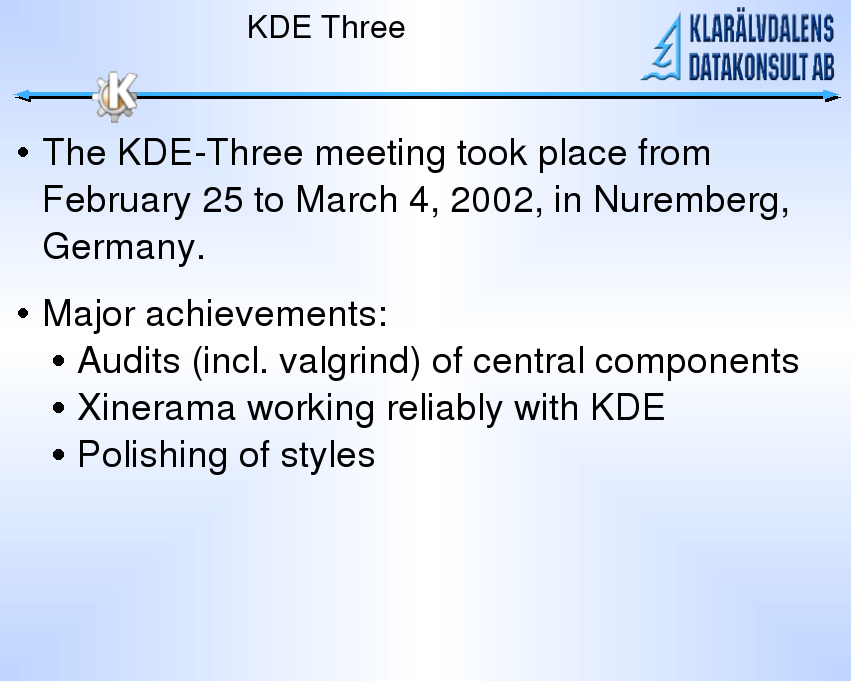 KDE Three

KLARÄLVDALENS DATAKONSULT AB

K

• The KDE-Three meeting took place from February 25 to March 4, 2002, in Nuremberg, Germany.

• Major achievements:
  • Audits (incl. valgrind) of central components
  • Xinerama working reliably with KDE
  • Polishing of styles